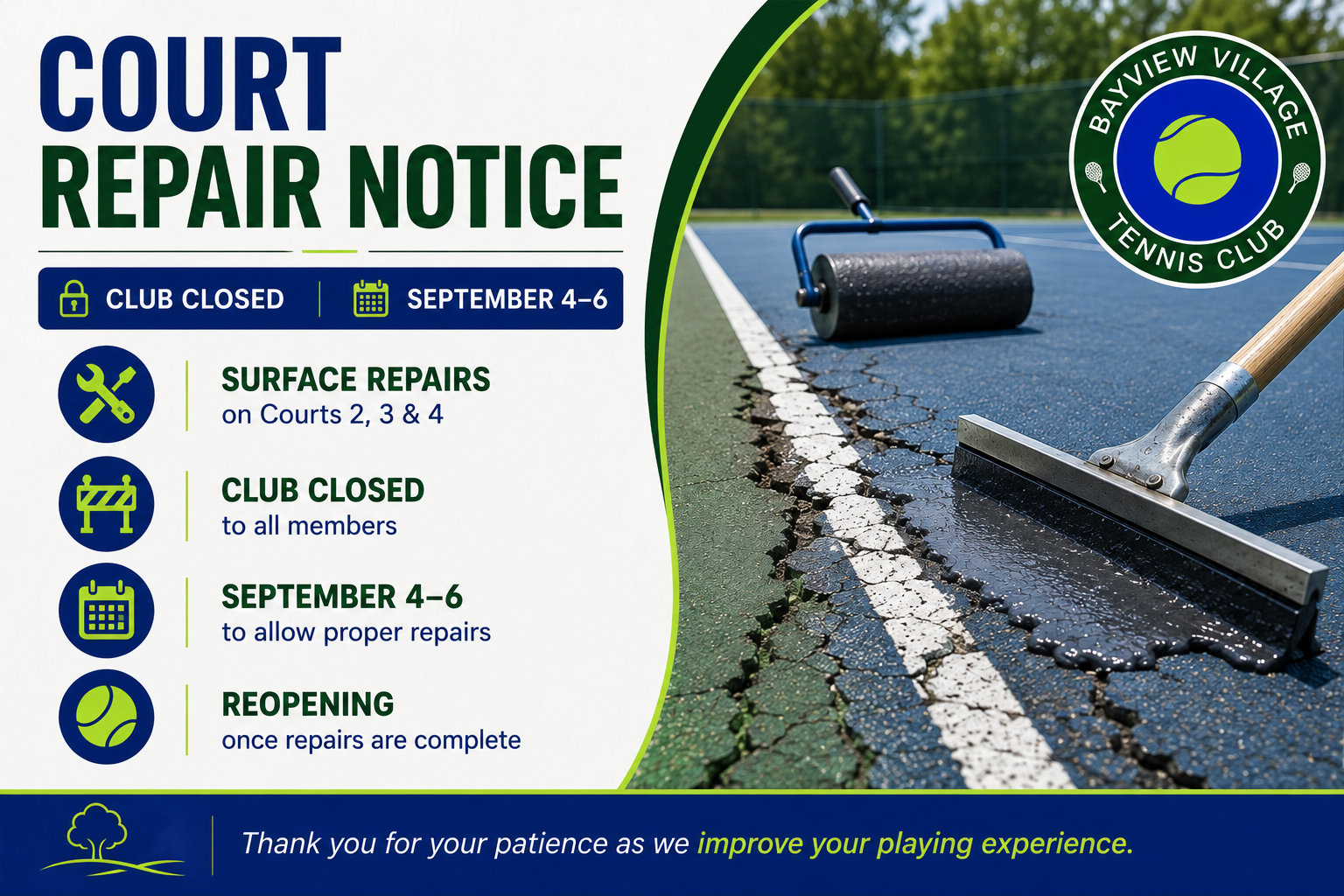 COURT REPAIR NOTICE

CLUB CLOSED | SEPTEMBER 4–6

SURFACE REPAIRS
on Courts 2, 3 & 4

CLUB CLOSED
to all members

SEPTEMBER 4–6
to allow proper repairs

REOPENING
once repairs are complete

BAYVIEW VILLAGE TENNIS CLUB

Thank you for your patience as we improve your playing experience.